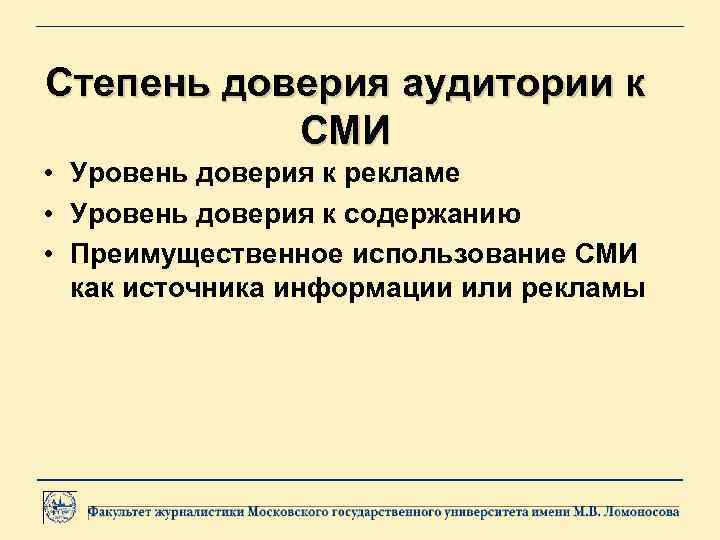 Степень доверия аудитории к СМИ

• Уровень доверия к рекламе
• Уровень доверия к содержанию
• Преимущественное использование СМИ как источника информации или рекламы

Факультет журналистики Московского государственного университета имени М.В. Ломоносова